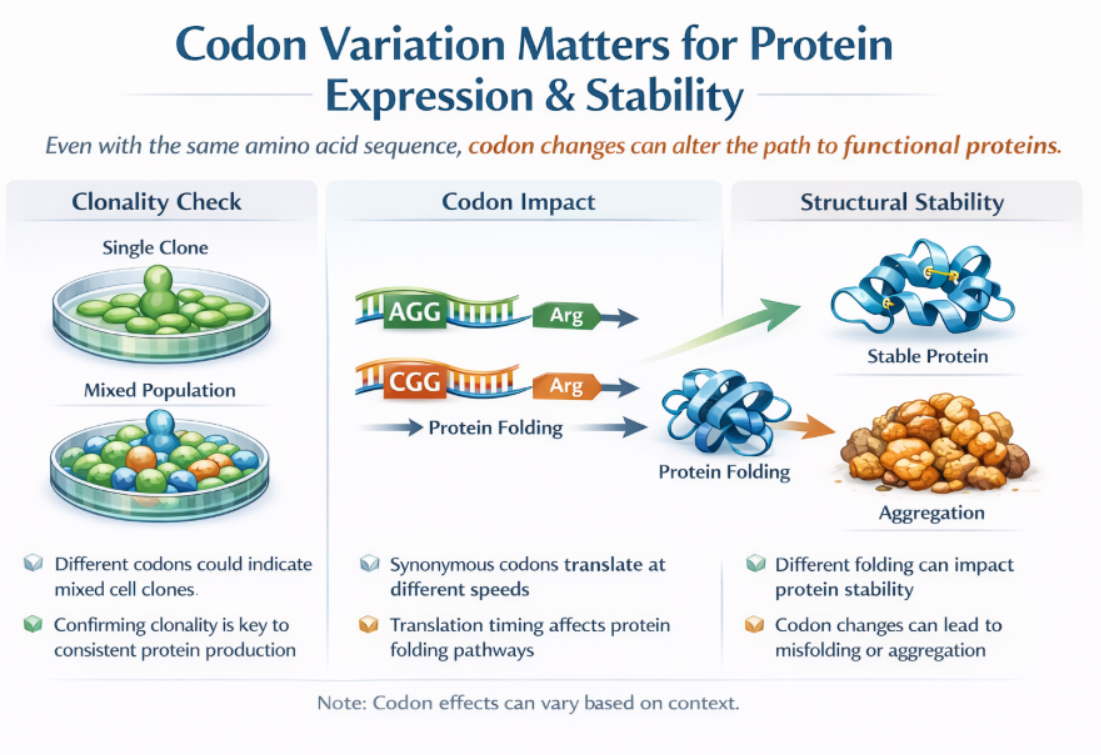 Codon Variation Matters for Protein Expression & Stability

Even with the same amino acid sequence, codon changes can alter the path to functional proteins.

Clonality Check

Single Clone

Mixed Population

Different codons could indicate mixed cell clones.

Confirming clonality is key to consistent protein production

Codon Impact

AGG

Arg

CGG

Arg

Protein Folding

Protein Folding

Synonymous codons translate at different speeds

Translation timing affects protein folding pathways

Structural Stability

Stable Protein

Aggregation

Different folding can impact protein stability

Codon changes can lead to misfolding or aggregation

Note: Codon effects can vary based on context.